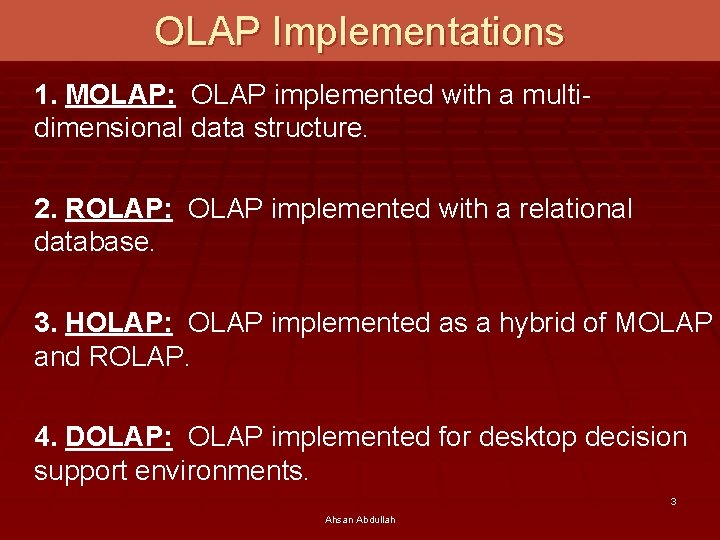 OLAP Implementations

1. MOLAP: OLAP implemented with a multi-dimensional data structure.

2. ROLAP: OLAP implemented with a relational database.

3. HOLAP: OLAP implemented as a hybrid of MOLAP and ROLAP.

4. DOLAP: OLAP implemented for desktop decision support environments.

3

Ahsan Abdullah